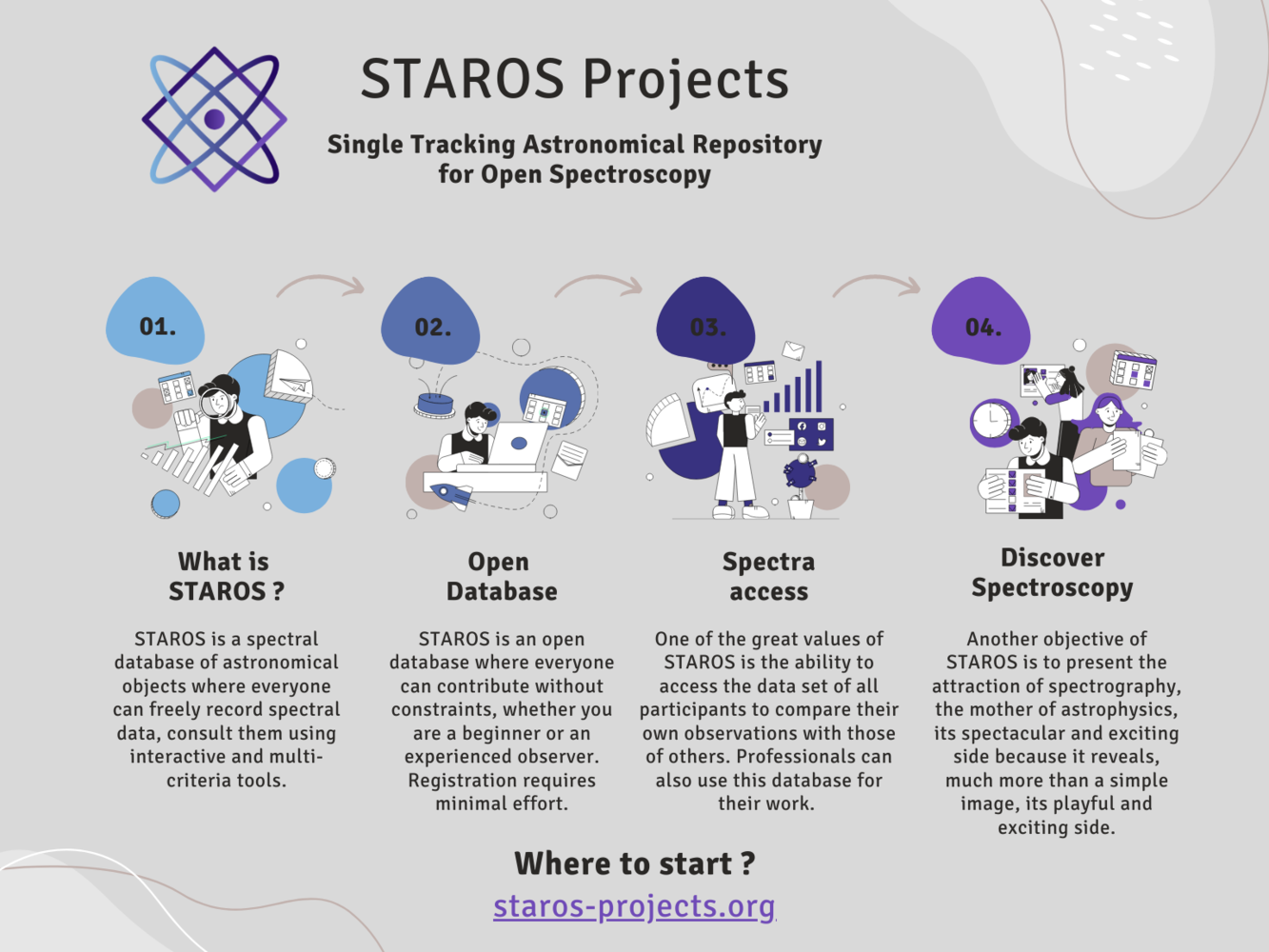 STAROS Projects

Single Tracking Astronomical Repository for Open Spectroscopy

01.

What is STAROS ?

STAROS is a spectral database of astronomical objects where everyone can freely record spectral data, consult them using interactive and multi-criteria tools.

02.

Open Database

STAROS is an open database where everyone can contribute without constraints, whether you are a beginner or an experienced observer. Registration requires minimal effort.

03.

Spectra access

One of the great values of STAROS is the ability to access the data set of all participants to compare their own observations with those of others. Professionals can also use this database for their work.

04.

Discover Spectroscopy

Another objective of STAROS is to present the attraction of spectrography, the mother of astrophysics, its spectacular and exciting side because it reveals, much more than a simple image, its playful and exciting side.

Where to start ?

staros-projects.org